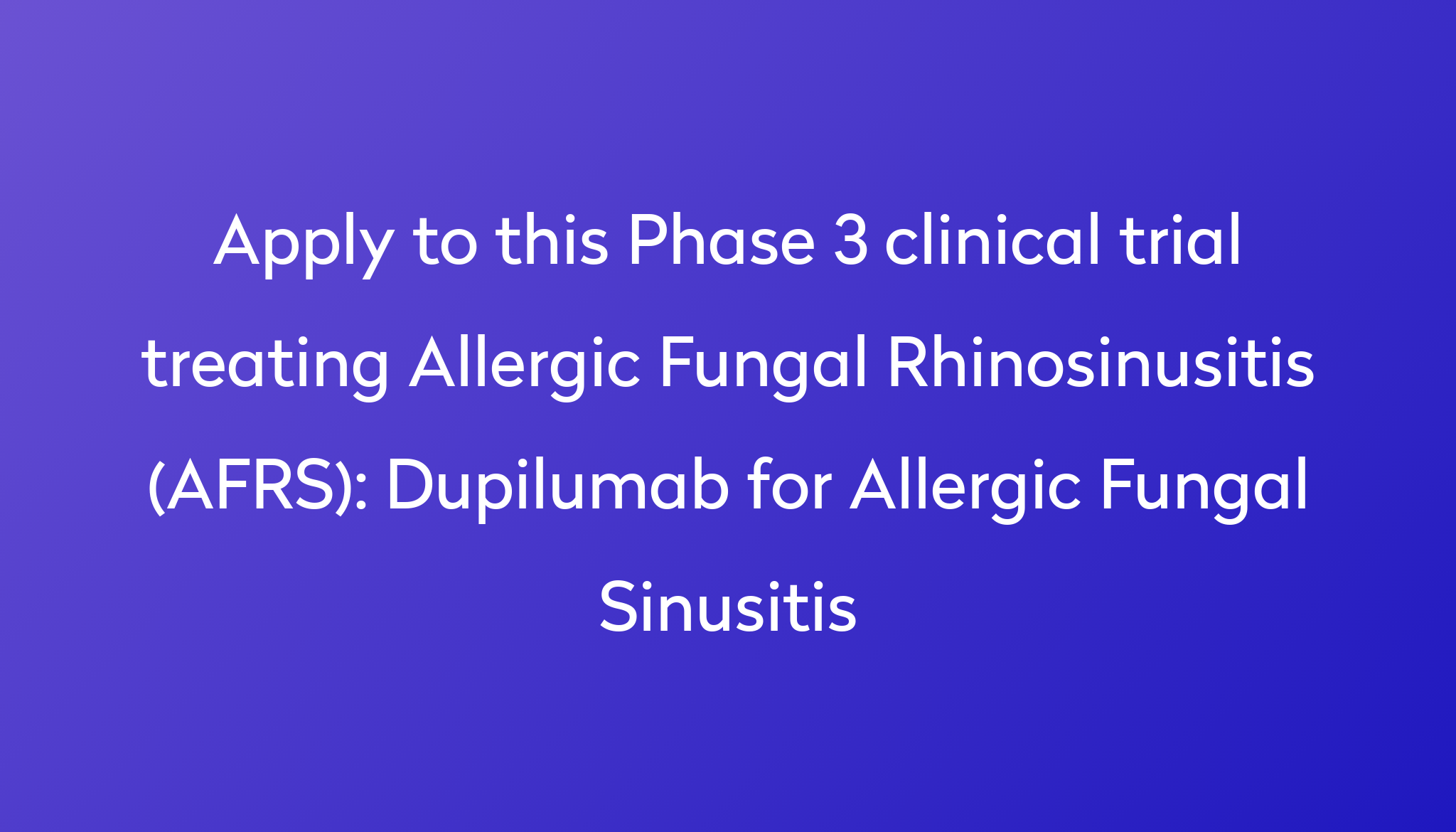 Apply to this Phase 3 clinical trial treating Allergic Fungal Rhinosinusitis (AFRS): Dupilumab for Allergic Fungal Sinusitis